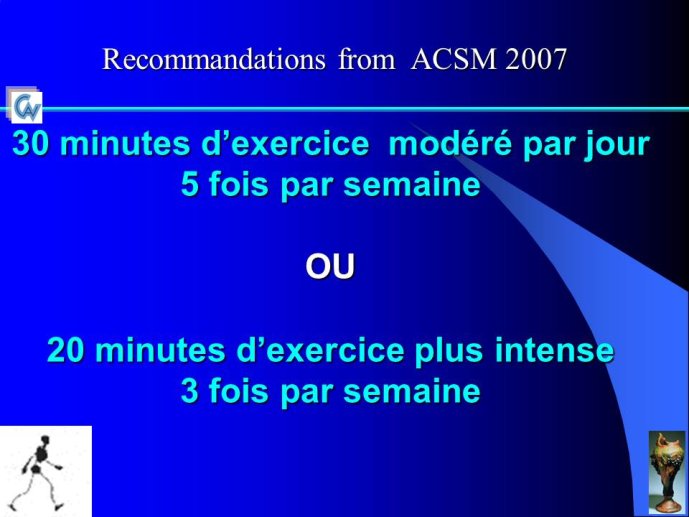 Recommandations from ACSM 2007

30 minutes d’exercice modéré par jour
5 fois par semaine

OU

20 minutes d’exercice plus intense
3 fois par semaine